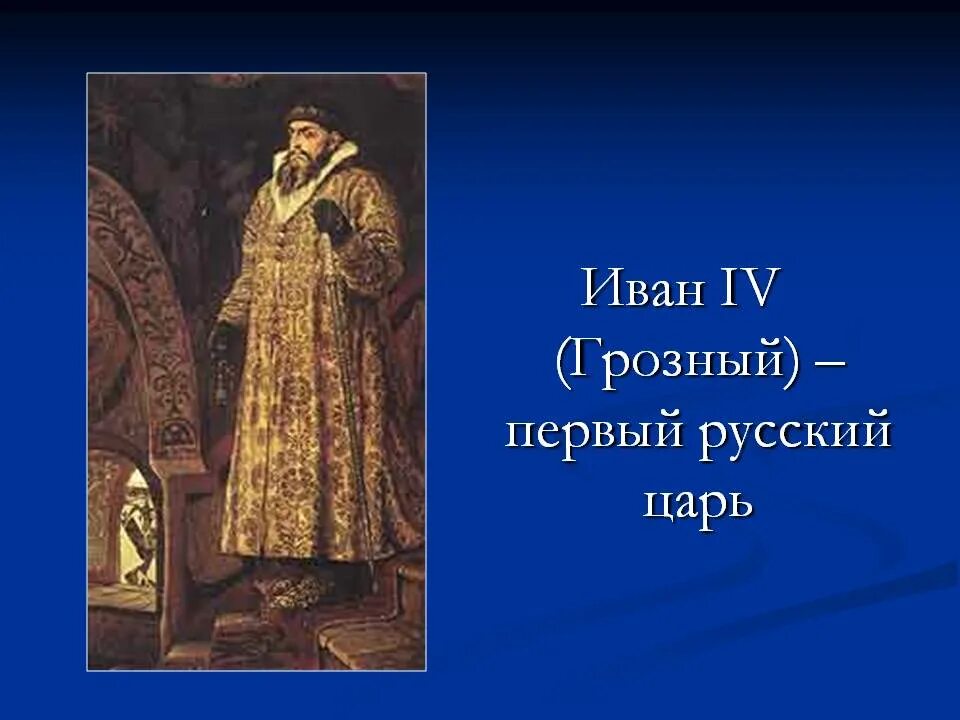 Иван IV (Грозный) – первый русский царь